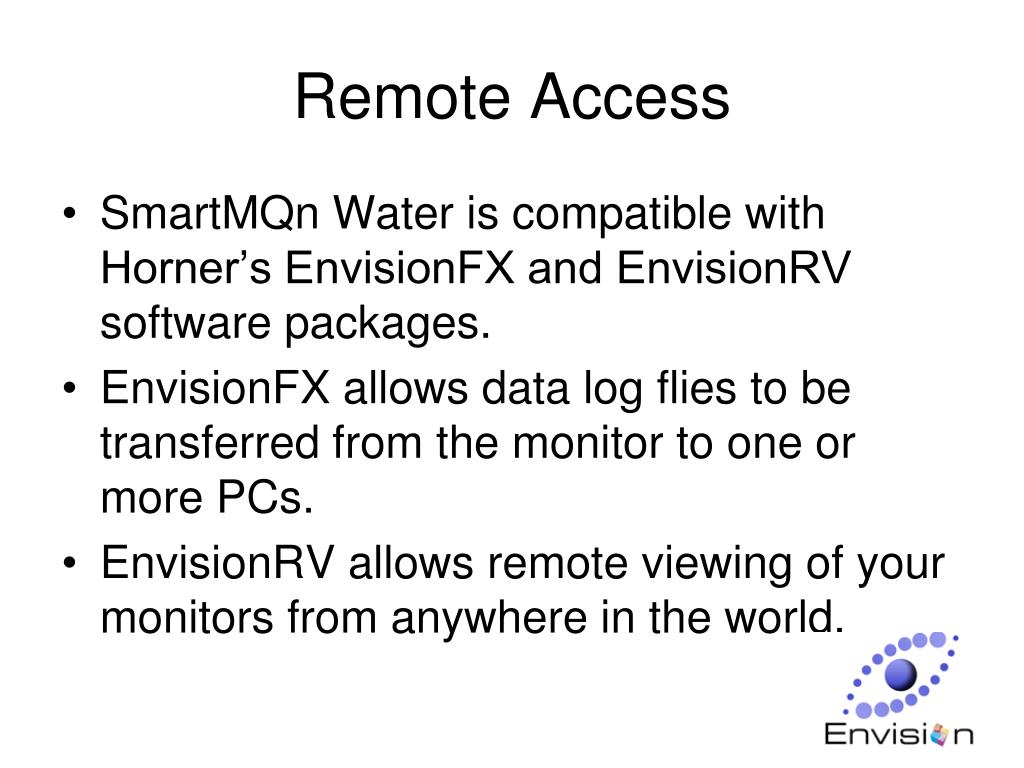 Remote Access

• SmartMQn Water is compatible with Horner's EnvisionFX and EnvisionRV software packages.
• EnvisionFX allows data log flies to be transferred from the monitor to one or more PCs.
• EnvisionRV allows remote viewing of your monitors from anywhere in the world.

Envision